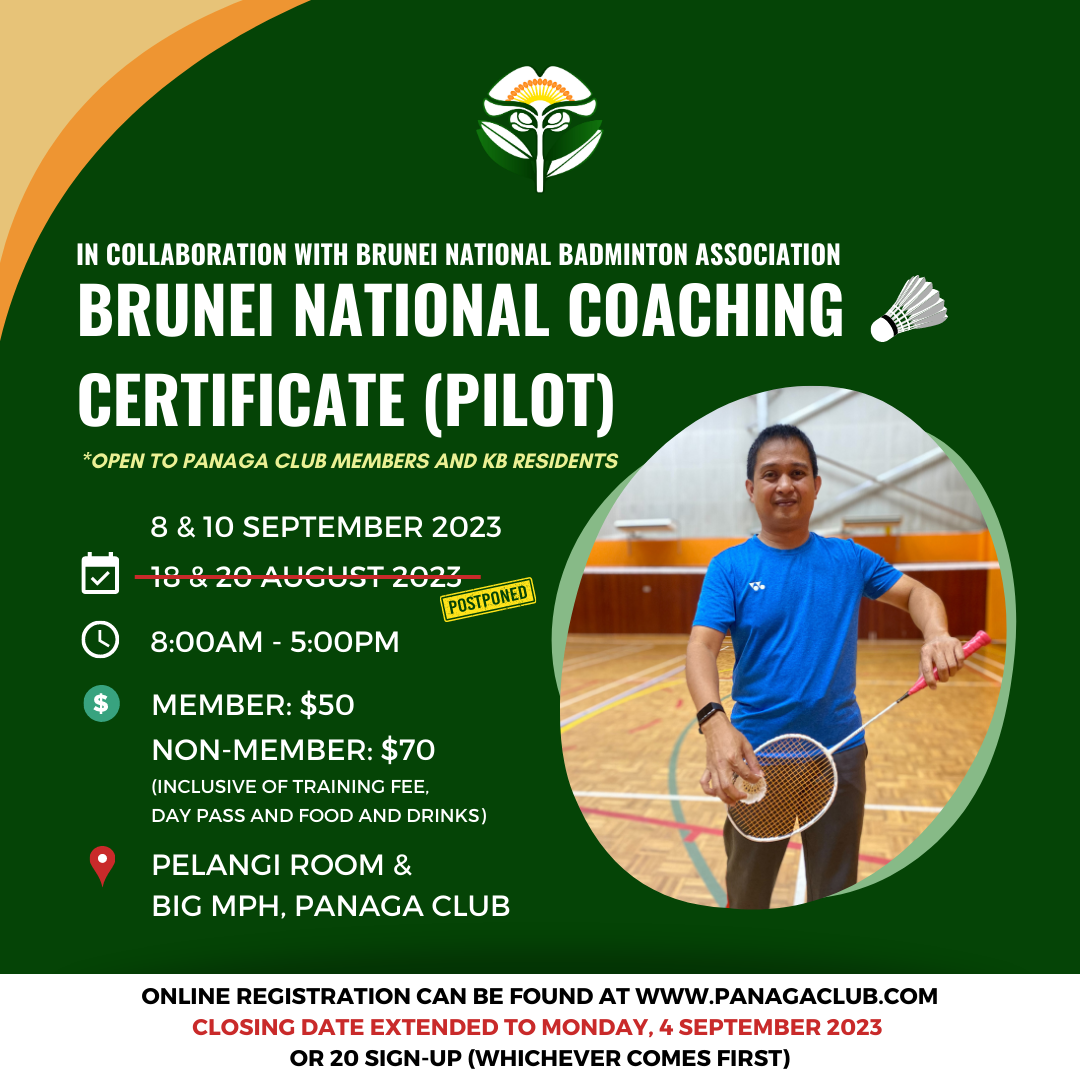 IN COLLABORATION WITH BRUNEI NATIONAL BADMINTON ASSOCIATION

BRUNEI NATIONAL COACHING CERTIFICATE (PILOT)

*OPEN TO PANAGA CLUB MEMBERS AND KB RESIDENTS

8 & 10 SEPTEMBER 2023

18 & 20 AUGUST 2023

POSTPONED

8:00AM - 5:00PM

MEMBER: $50

NON-MEMBER: $70

(INCLUSIVE OF TRAINING FEE, DAY PASS AND FOOD AND DRINKS)

PELANGI ROOM & BIG MPH, PANAGA CLUB

ONLINE REGISTRATION CAN BE FOUND AT WWW.PANAGACLUB.COM

CLOSING DATE EXTENDED TO MONDAY, 4 SEPTEMBER 2023

OR 20 SIGN-UP (WHICHEVER COMES FIRST)